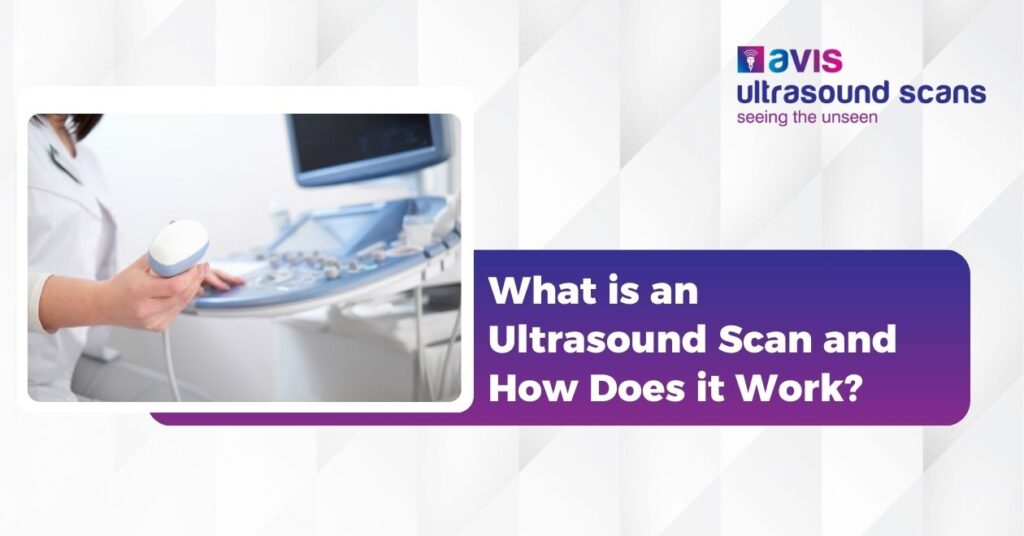 avis
ultrasound scans
seeing the unseen

What is an Ultrasound Scan and How Does it Work?